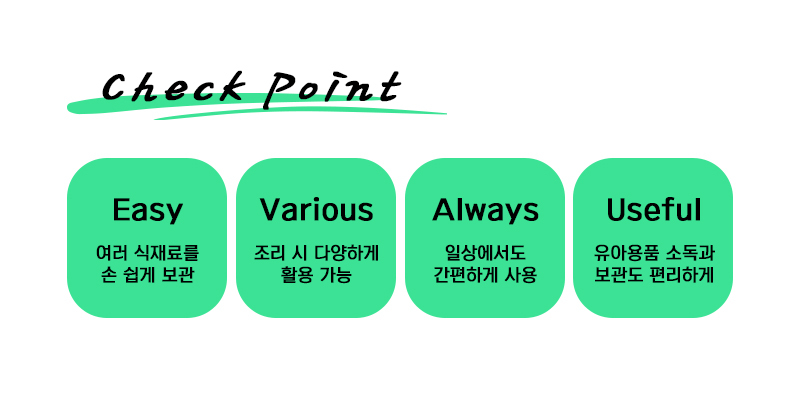 Check Point

Easy

여러 식재료를 손 쉽게 보관

Various

조리 시 다양하게 활용 가능

Always

일상에서도 간편하게 사용

Useful

유아용품 소독과 보관도 편리하게